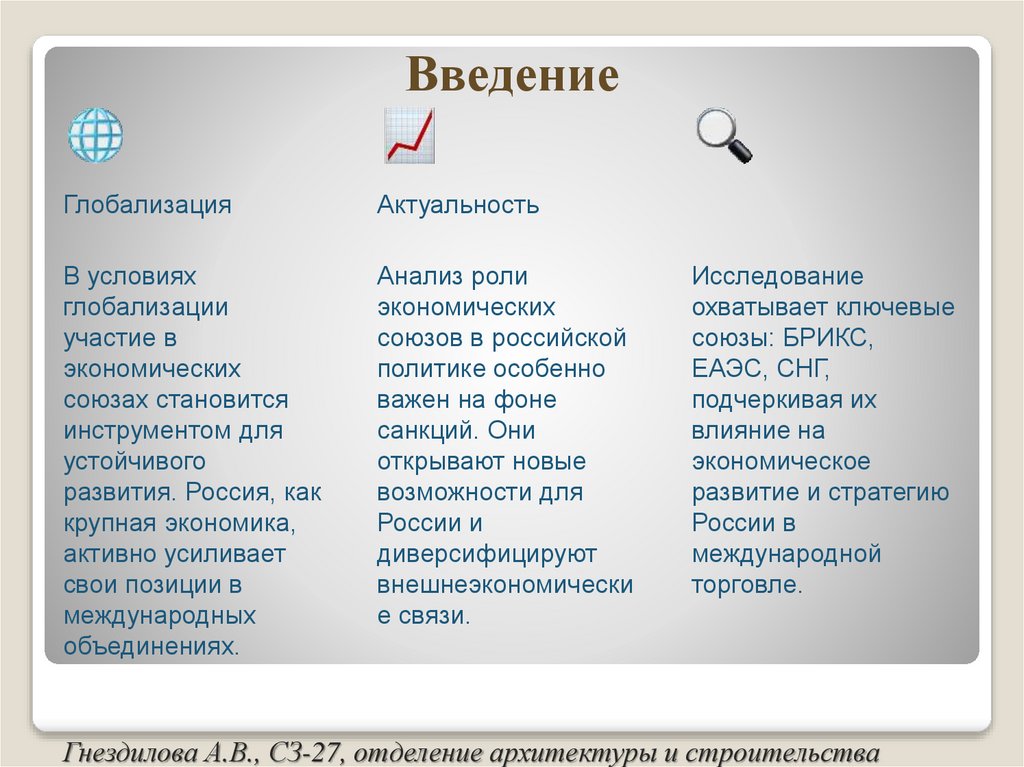 Введение

Глобализация

В условиях глобализации участие в экономических союзах становится инструментом для устойчивого развития. Россия, как крупная экономика, активно усиливает свои позиции в международных объединениях.

Актуальность

Анализ роли экономических союзов в российской политике особенно важен на фоне санкций. Они открывают новые возможности для России и диверсифицируют внешнеэкономические связи.

Исследование охватывает ключевые союзы: БРИКС, ЕАЭС, СНГ, подчеркивая их влияние на экономическое развитие и стратегию России в международной торговле.

Гнездилова А.В., СЗ-27, отделение архитектуры и строительства